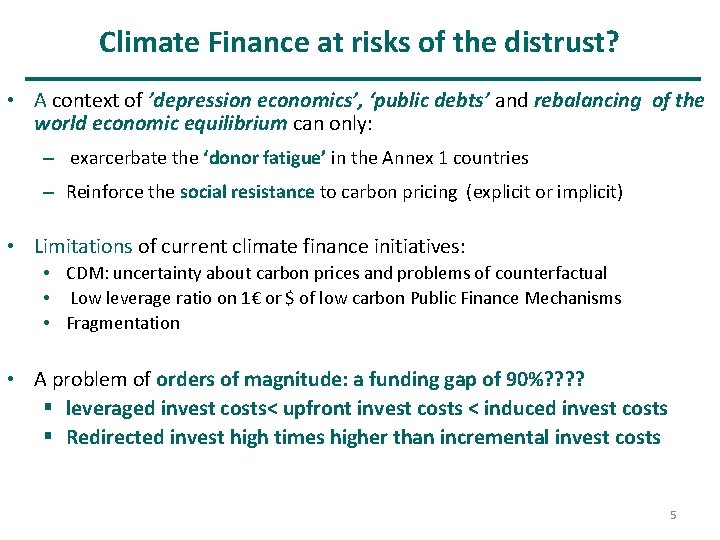 Climate Finance at risks of the distrust?

• A context of ’depression economics’, ‘public debts’ and rebalancing of the world economic equilibrium can only:

– exarcerbate the ‘donor fatigue’ in the Annex 1 countries

– Reinforce the social resistance to carbon pricing (explicit or implicit)

• Limitations of current climate finance initiatives:

• CDM: uncertainty about carbon prices and problems of counterfactual

• Low leverage ratio on 1€ or $ of low carbon Public Finance Mechanisms

• Fragmentation

• A problem of orders of magnitude: a funding gap of 90%????

▪ leveraged invest costs< upfront invest costs < induced invest costs

▪ Redirected invest high times higher than incremental invest costs

5